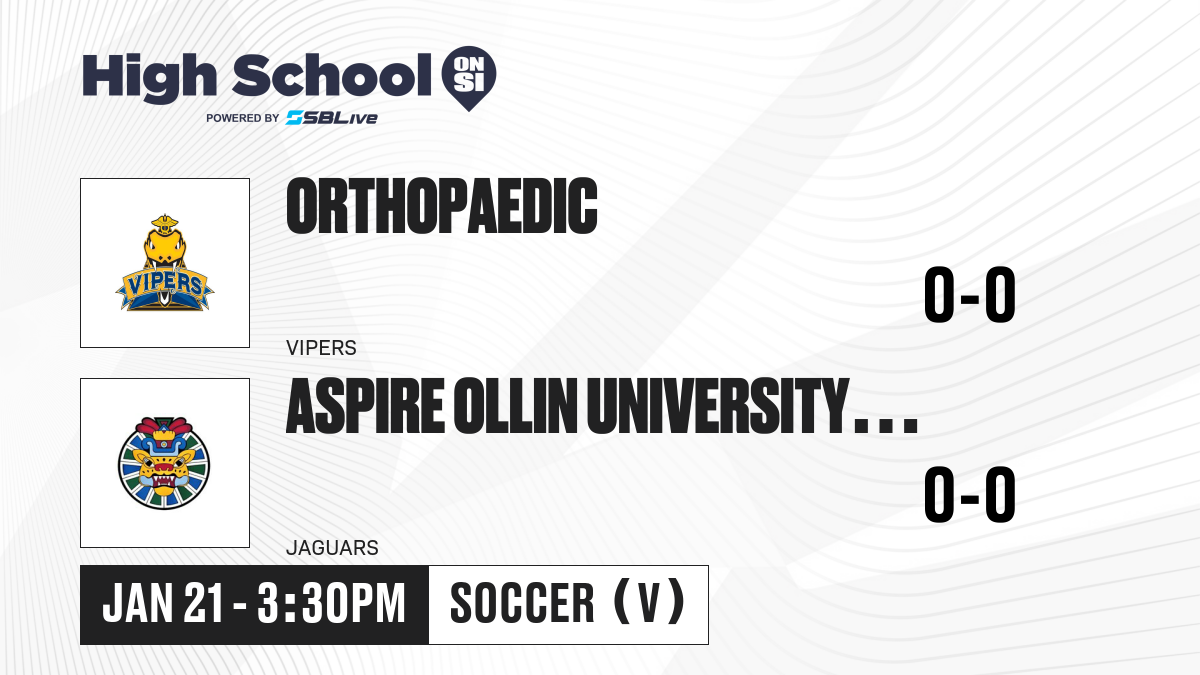 High School ON SI
POWERED BY SBLive

VIPERS

ORTHOPAEDIC

0-0

VIPERS

ASPIRE OLLIN UNIVERSITY...

0-0

JAGUARS

JAN 21 - 3:30PM

SOCCER (V)